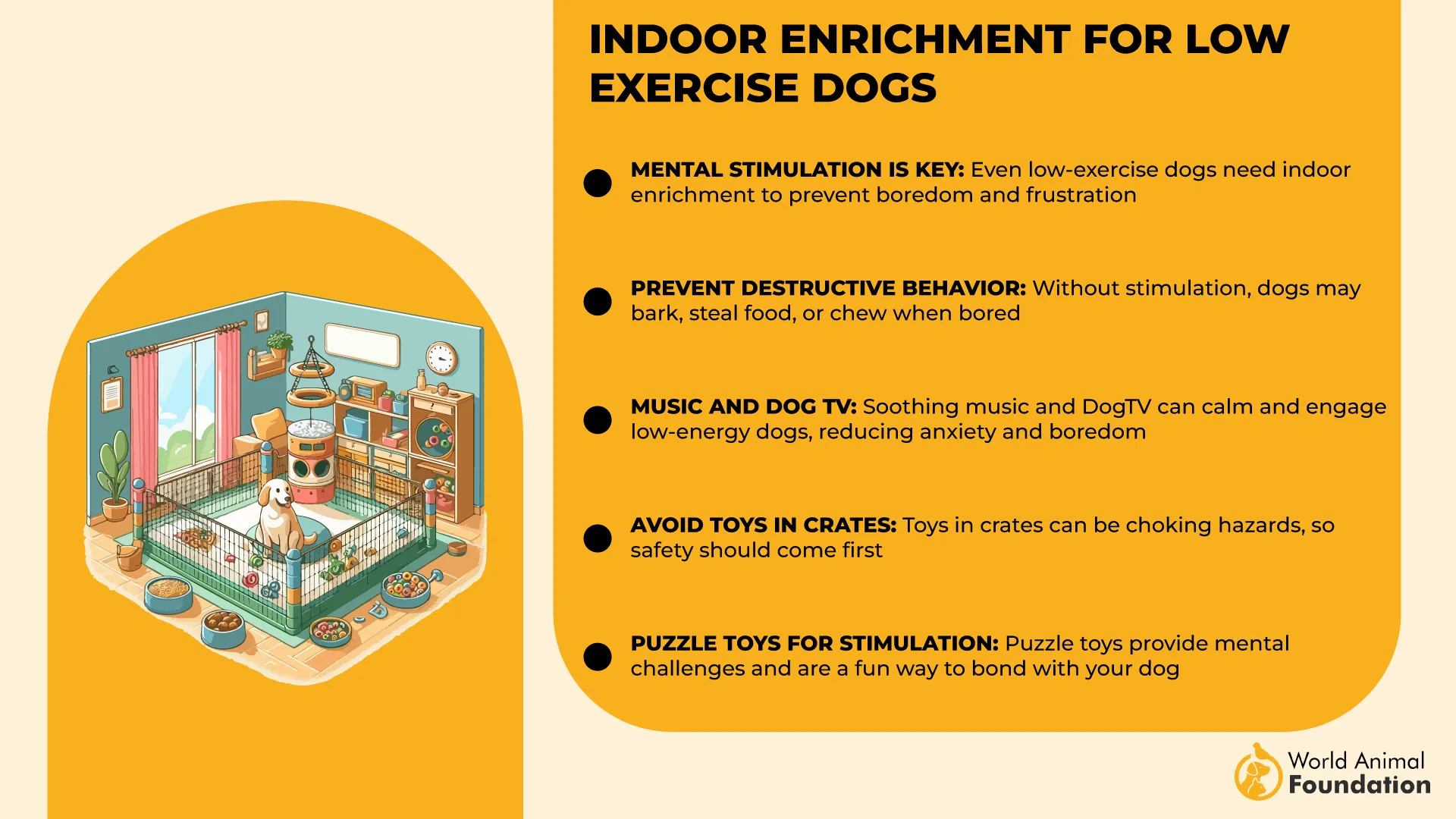 INDOOR ENRICHMENT FOR LOW EXERCISE DOGS

MENTAL STIMULATION IS KEY: Even low-exercise dogs need indoor enrichment to prevent boredom and frustration

PREVENT DESTRUCTIVE BEHAVIOR: Without stimulation, dogs may bark, steal food, or chew when bored

MUSIC AND DOG TV: Soothing music and DogTV can calm and engage low-energy dogs, reducing anxiety and boredom

AVOID TOYS IN CRATES: Toys in crates can be choking hazards, so safety should come first

PUZZLE TOYS FOR STIMULATION: Puzzle toys provide mental challenges and are a fun way to bond with your dog

World Animal Foundation